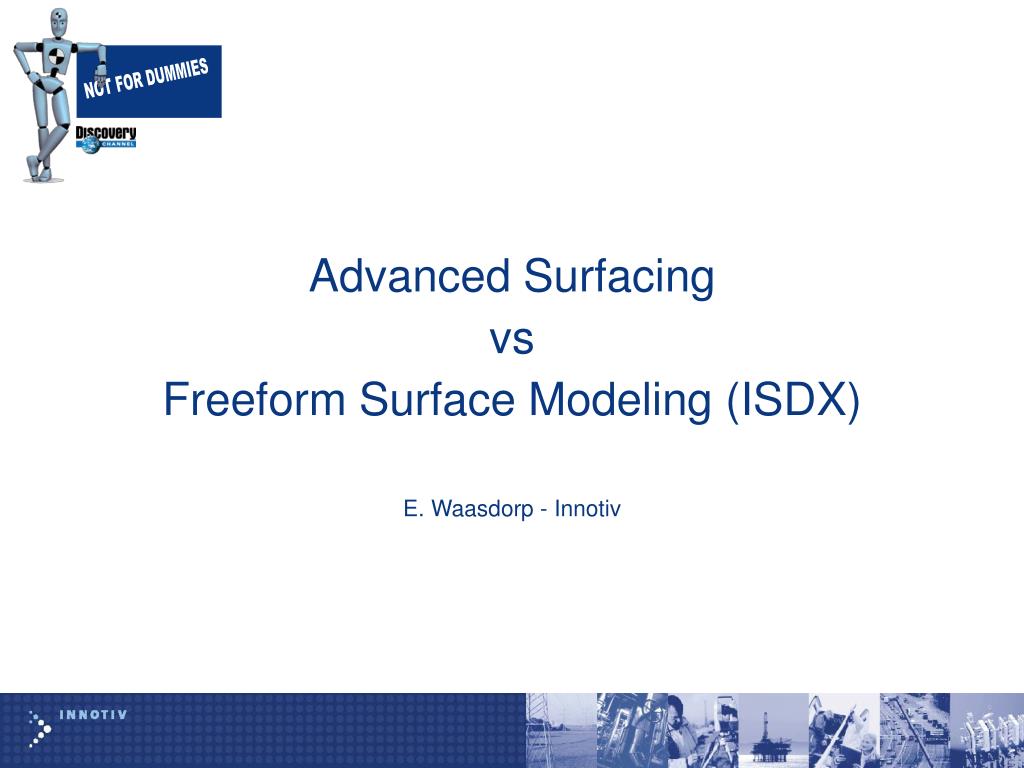 NOT FOR DUMMIES

Discovery CHANNEL

Advanced Surfacing
vs
Freeform Surface Modeling (ISDX)

E. Waasdorp - Innotiv

INNOTIV